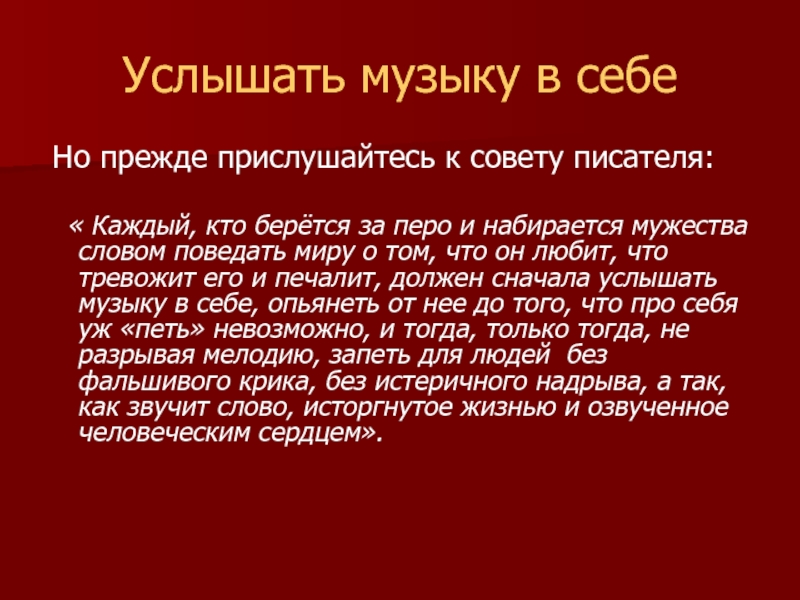 Услышать музыку в себе

Но прежде прислушайтесь к совету писателя:

« Каждый, кто берётся за перо и набирается мужества словом поведать миру о том, что он любит, что тревожит его и печалит, должен сначала услышать музыку в себе, опьянеть от нее до того, что про себя уж «петь» невозможно, и тогда, только тогда, не разрывая мелодию, запеть для людей без фальшивого крика, без истеричного надрыва, а так, как звучит слово, исторгнутое жизнью и озвученное человеческим сердцем».